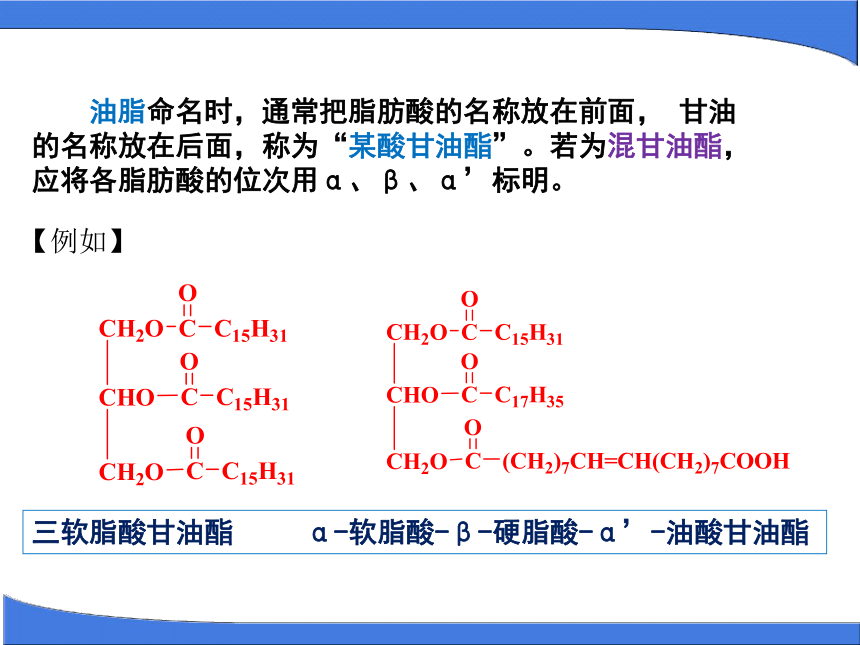 油脂命名时，通常把脂肪酸的名称放在前面， 甘油的名称放在后面，称为“某酸甘油酯”。若为混甘油酯，应将各脂肪酸的位次用α、β、α’标明。

【例如】

O
$CH_2O-C-C_{15}H_{31}$
O
$CHO-C-C_{15}H_{31}$
O
$CH_2O-C-C_{15}H_{31}$

O
$CH_2O-C-C_{15}H_{31}$
O
$CHO-C-C_{17}H_{35}$
O
$CH_2O-C-(CH_2)_7CH=CH(CH_2)_7COOH$

三软脂酸甘油酯 α-软脂酸-β-硬脂酸-α’-油酸甘油酯